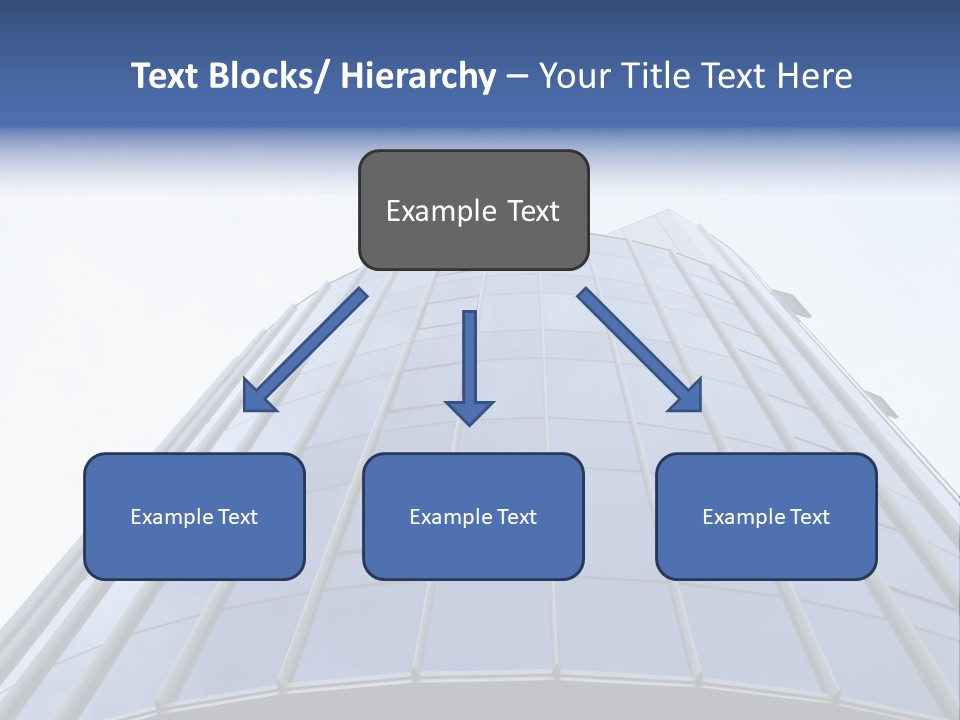 Text Blocks/ Hierarchy – Your Title Text Here

Example Text

Example Text

Example Text

Example Text